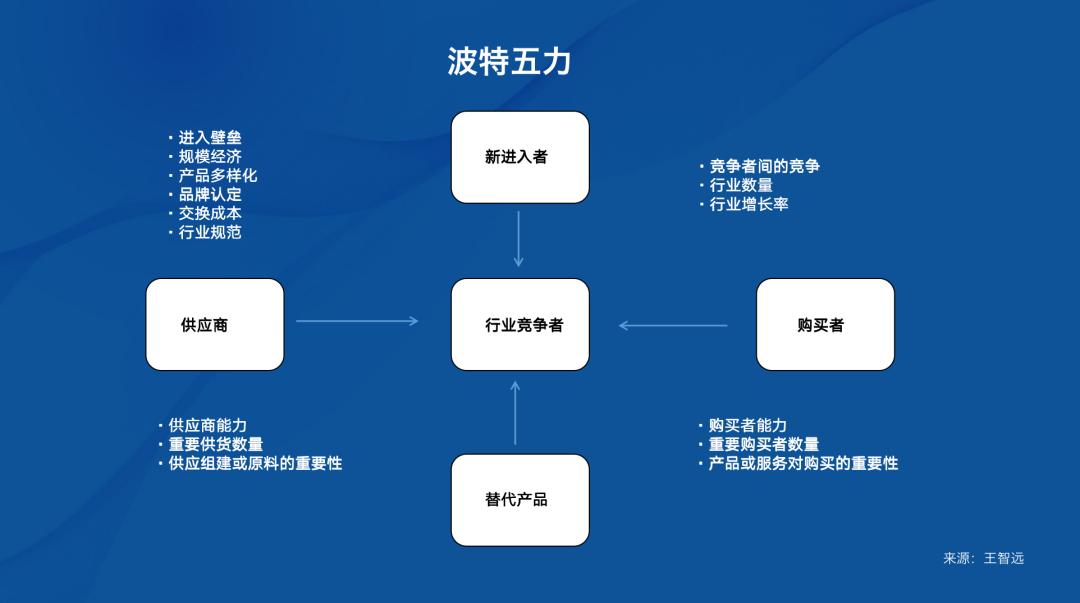 波特五力

· 进入壁垒
· 规模经济
· 产品多样化
· 品牌认定
· 交换成本
· 行业规范

新进入者

· 竞争者间的竞争
· 行业数量
· 行业增长率

供应商

行业竞争者

购买者

· 供应商能力
· 重要供货数量
· 供应组建或原料的重要性

替代产品

· 购买者能力
· 重要购买者数量
· 产品或服务对购买的重要性

来源：王智远